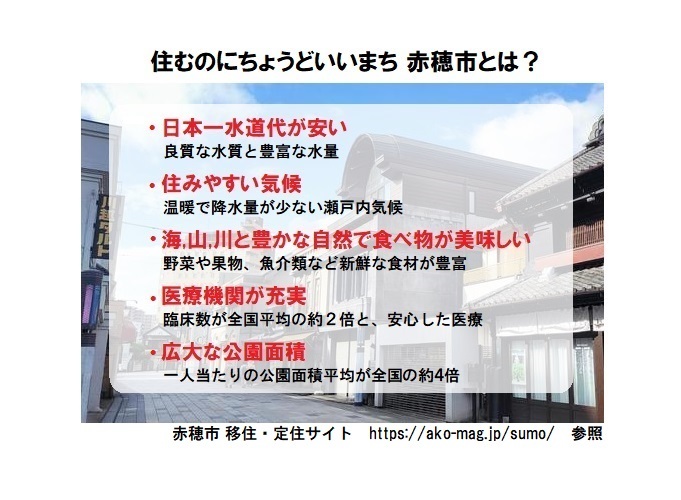 住むのにちょうどいいまち 赤穂市とは？

・日本一水道代が安い
良質な水質と豊富な水量

・住みやすい気候
温暖で降水量が少ない瀬戸内気候

・海,山,川と豊かな自然で食べ物が美味しい
野菜や果物、魚介類など新鮮な食材が豊富

・医療機関が充実
臨床数が全国平均の約２倍と、安心した医療

・広大な公園面積
一人当たりの公園面積平均が全国の約4倍

赤穂市 移住・定住サイト　https://ako-mag.jp/sumo/　参照